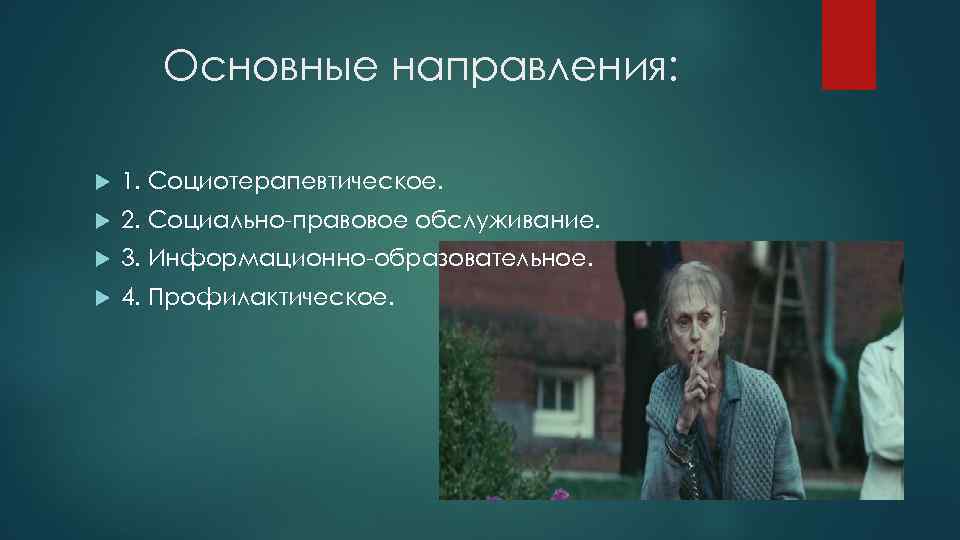 Основные направления:

1. Социотерапевтическое.
2. Социально-правовое обслуживание.
3. Информационно-образовательное.
4. Профилактическое.